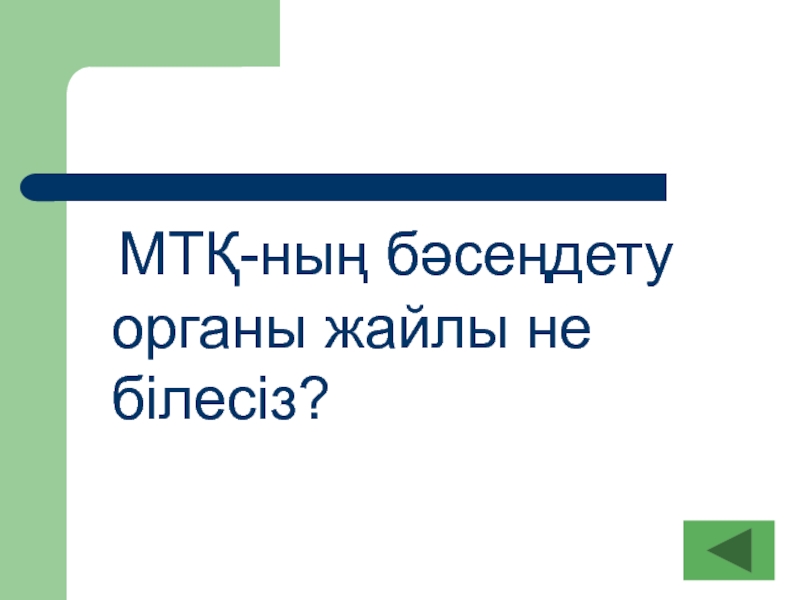 МТҚ-ның бәсеңдету органы жайлы не білесіз?